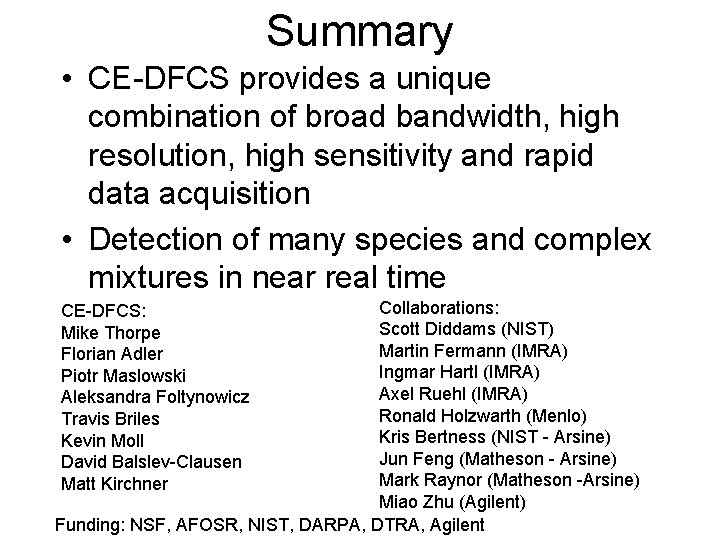 Summary

• CE-DFCS provides a unique combination of broad bandwidth, high resolution, high sensitivity and rapid data acquisition

• Detection of many species and complex mixtures in near real time

CE-DFCS:
Mike Thorpe
Florian Adler
Piotr Maslowski
Aleksandra Foltynowicz
Travis Briles
Kevin Moll
David Balslev-Clausen
Matt Kirchner

Collaborations:
Scott Diddams (NIST)
Martin Fermann (IMRA)
Ingmar Hartl (IMRA)
Axel Ruehl (IMRA)
Ronald Holzwarth (Menlo)
Kris Bertness (NIST - Arsine)
Jun Feng (Matheson - Arsine)
Mark Raynor (Matheson -Arsine)
Miao Zhu (Agilent)

Funding: NSF, AFOSR, NIST, DARPA, DTRA, Agilent